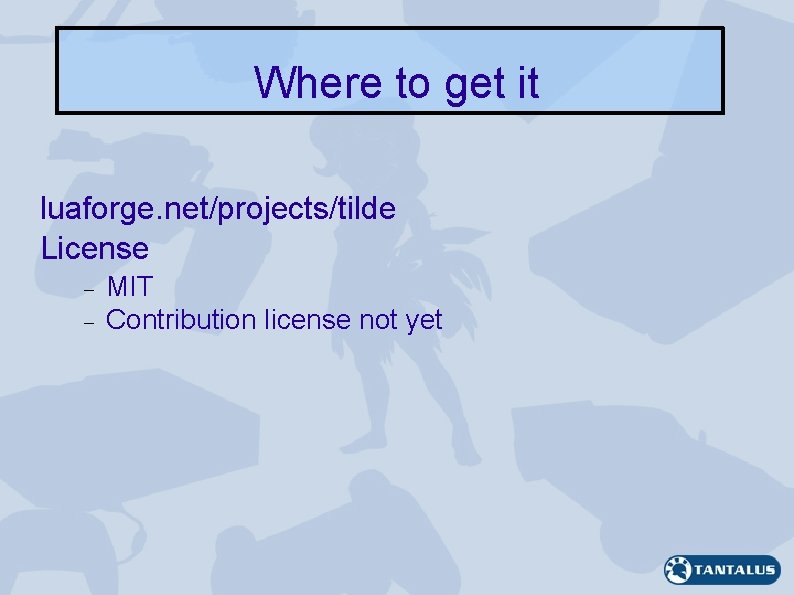 Where to get it

luaforge.net/projects/tilde
License
– MIT
– Contribution license not yet

TANTALUS